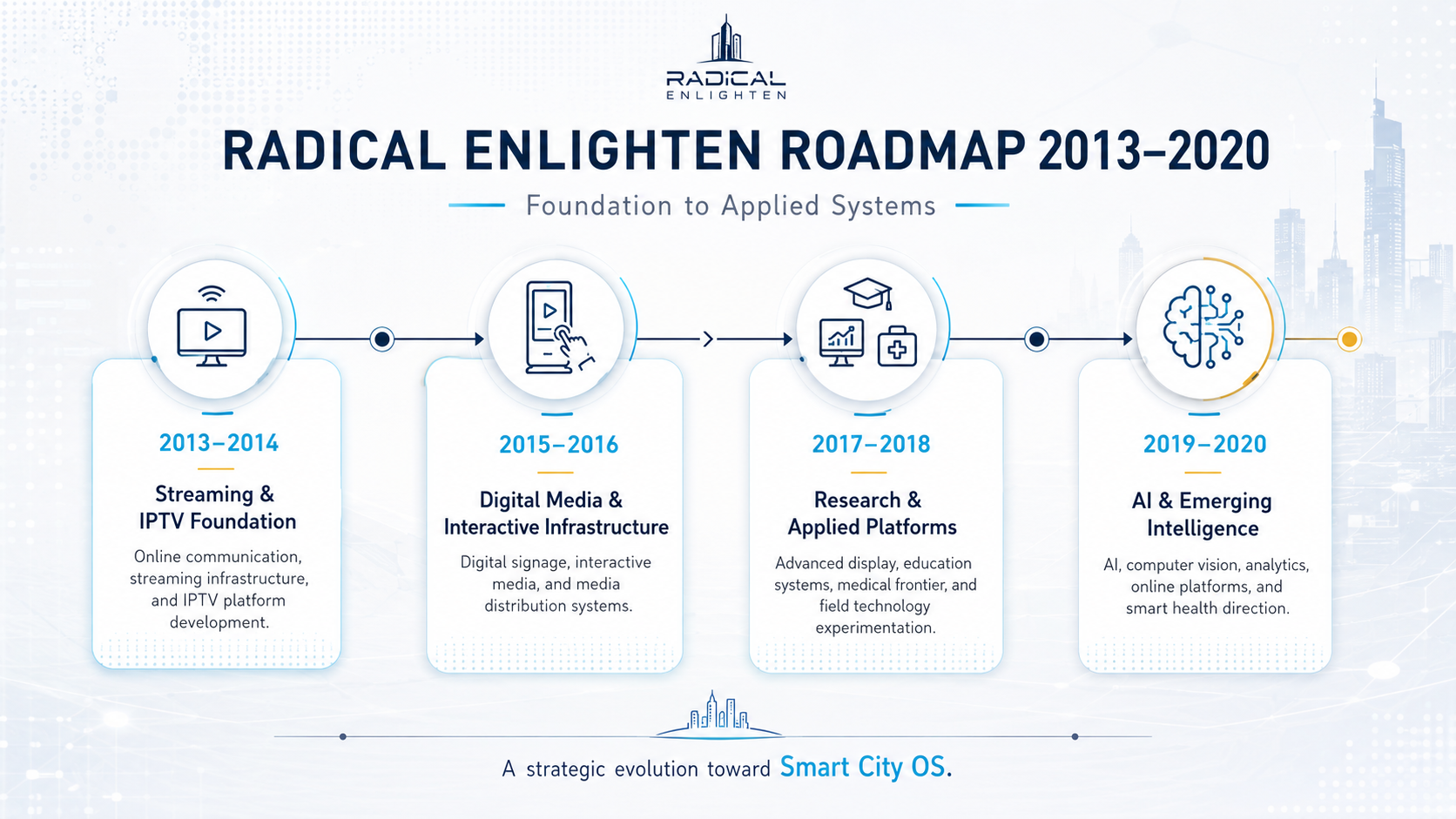 RADICAL ENLIGHTEN

RADICAL ENLIGHTEN ROADMAP 2013–2020

Foundation to Applied Systems

2013–2014

Streaming & IPTV Foundation

Online communication, streaming infrastructure, and IPTV platform development.

2015–2016

Digital Media & Interactive Infrastructure

Digital signage, interactive media, and media distribution systems.

2017–2018

Research & Applied Platforms

Advanced display, education systems, medical frontier, and field technology experimentation.

2019–2020

AI & Emerging Intelligence

AI, computer vision, analytics, online platforms, and smart health direction.

A strategic evolution toward Smart City OS.